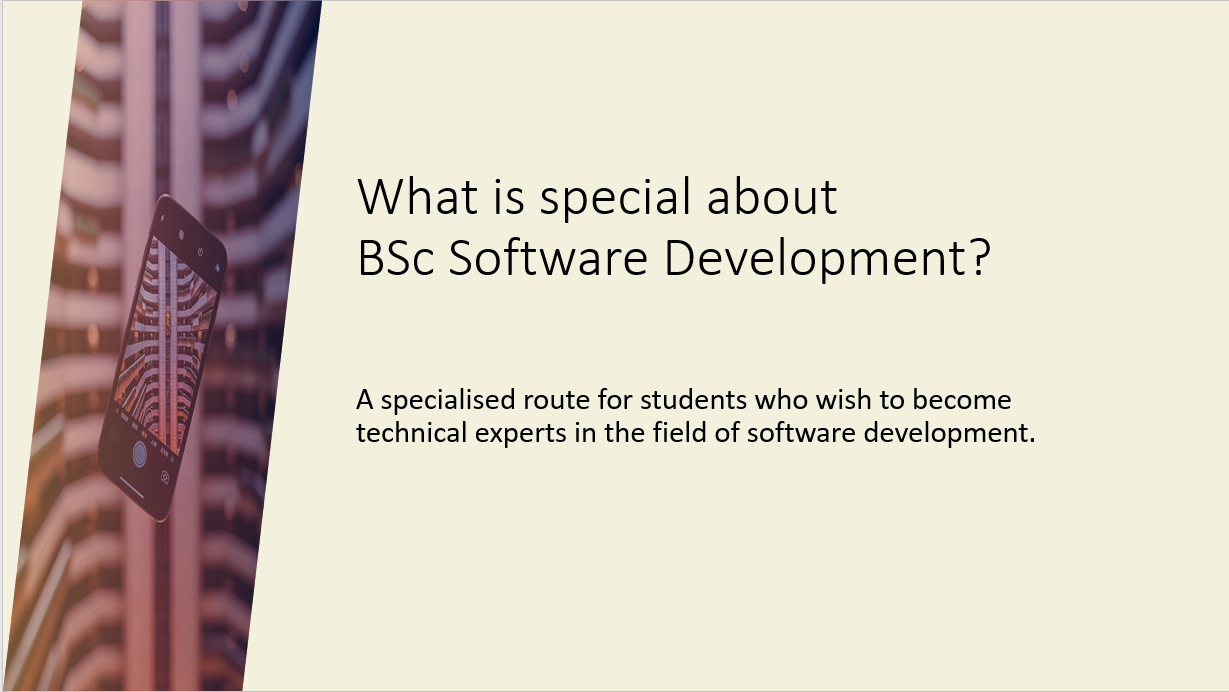 What is special about
BSc Software Development?

A specialised route for students who wish to become technical experts in the field of software development.